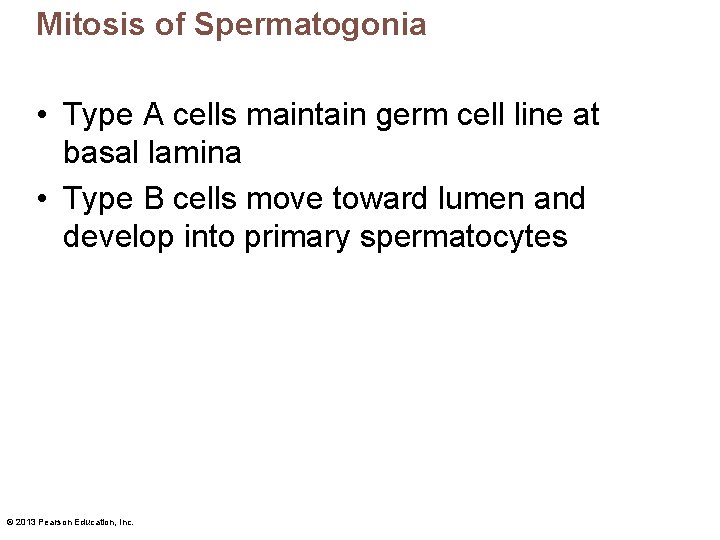 Mitosis of Spermatogonia

• Type A cells maintain germ cell line at basal lamina

• Type B cells move toward lumen and develop into primary spermatocytes

© 2013 Pearson Education, Inc.